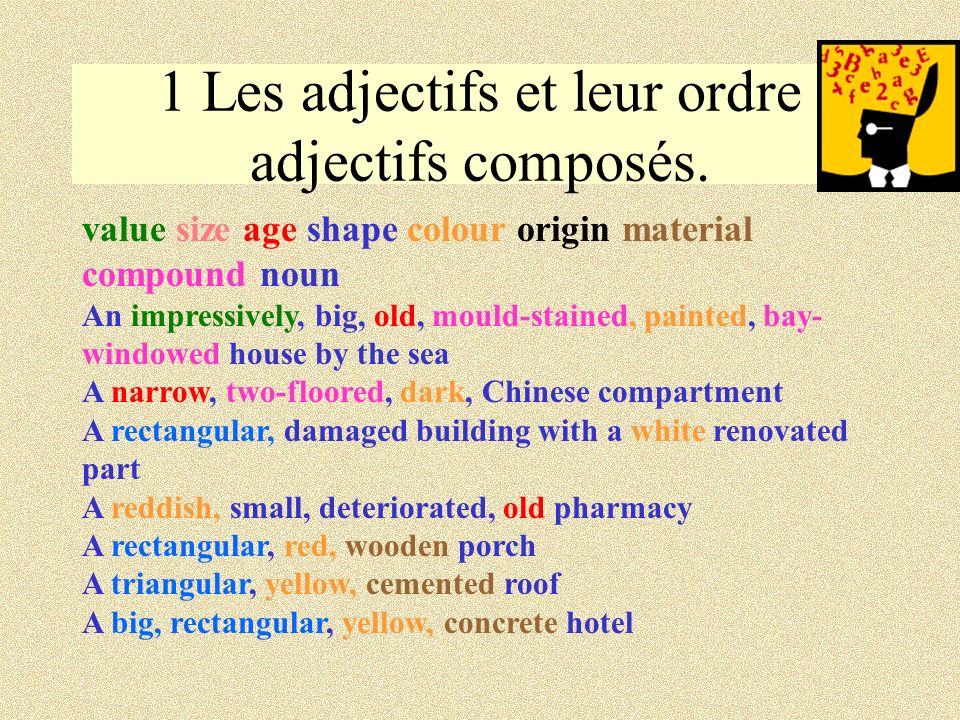 1 Les adjectifs et leur ordre adjectifs composés.

value size age shape colour origin material compound noun

An impressively, big, old, mould-stained, painted, bay-windowed house by the sea
A narrow, two-floored, dark, Chinese compartment
A rectangular, damaged building with a white renovated part
A reddish, small, deteriorated, old pharmacy
A rectangular, red, wooden porch
A triangular, yellow, cemented roof
A big, rectangular, yellow, concrete hotel